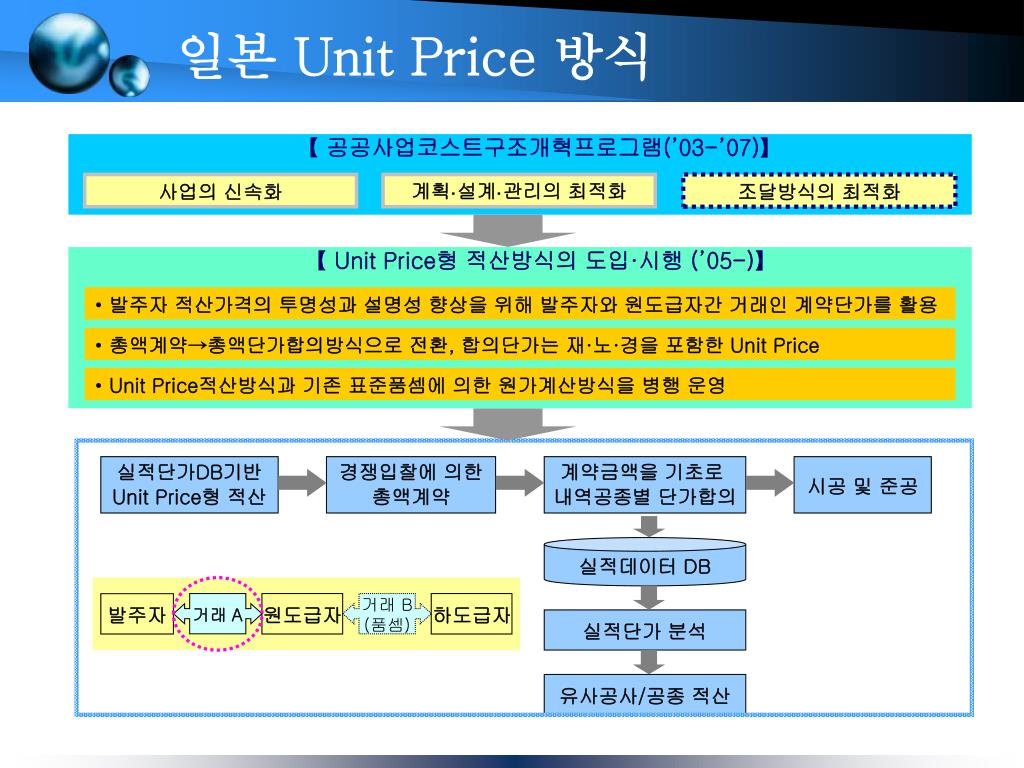 일본 Unit Price 방식

【 공공사업코스트구조개혁프로그램('03-'07)】

사업의 신속화

계획·설계·관리의 최적화

조달방식의 최적화

【 Unit Price형 적산방식의 도입·시행 ('05-)】

• 발주자 적산가격의 투명성과 설명성 향상을 위해 발주자와 원도급자간 거래인 계약단가를 활용

• 총액계약→총액단가합의방식으로 전환, 합의단가는 재·노·경을 포함한 Unit Price

• Unit Price적산방식과 기존 표준품셈에 의한 원가계산방식을 병행 운영

실적단가DB기반 Unit Price형 적산

경쟁입찰에 의한 총액계약

계약금액을 기초로 내역공종별 단가합의

시공 및 준공

실적데이터 DB

실적단가 분석

유사공사/공종 적산

발주자

거래 A

원도급자

거래 B (품셈)

하도급자